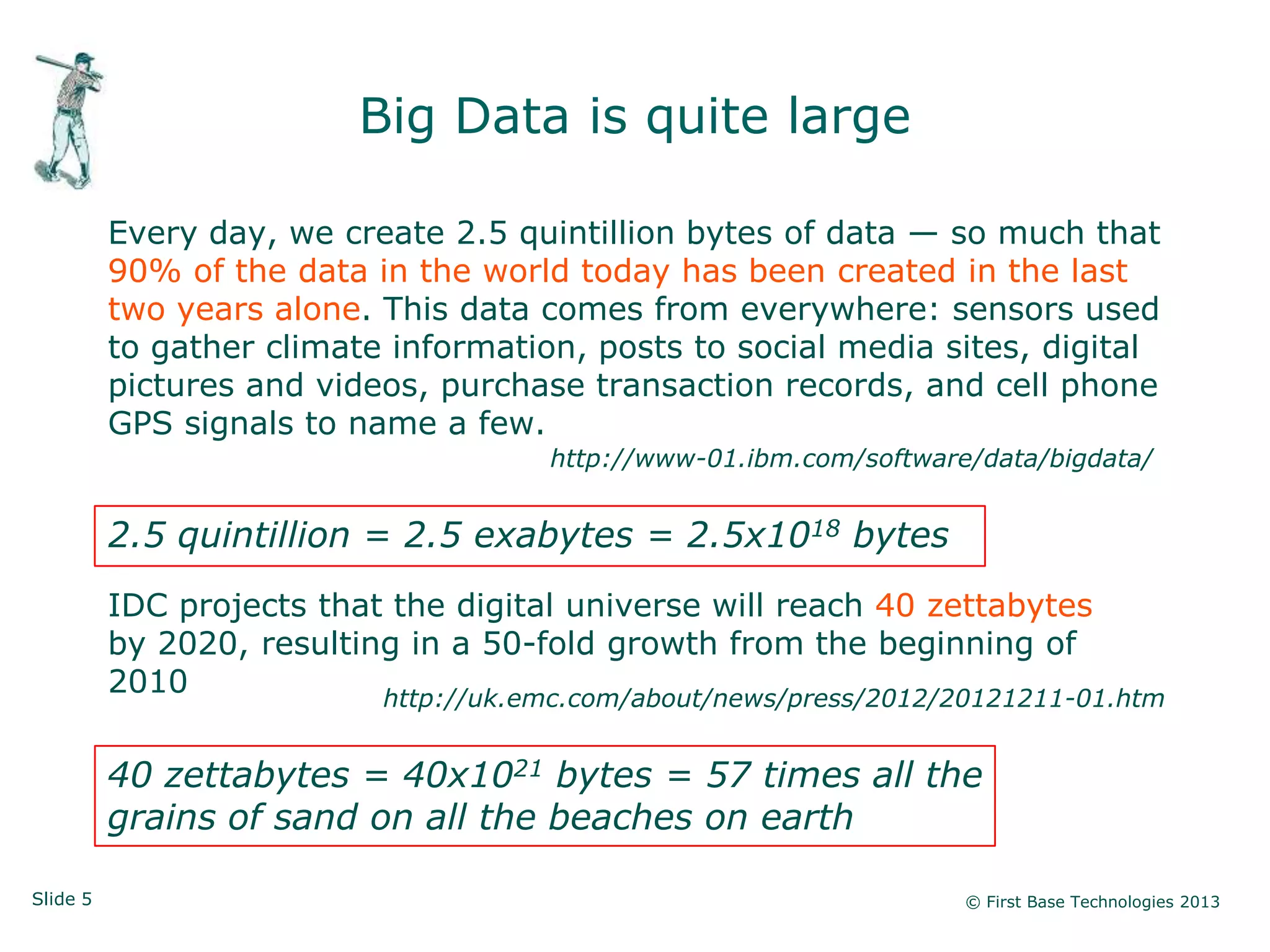 Big Data is quite large

Every day, we create 2.5 quintillion bytes of data — so much that 90% of the data in the world today has been created in the last two years alone. This data comes from everywhere: sensors used to gather climate information, posts to social media sites, digital pictures and videos, purchase transaction records, and cell phone GPS signals to name a few.

http://www-01.ibm.com/software/data/bigdata/

2.5 quintillion = 2.5 exabytes = $2.5x10^{18}$ bytes

IDC projects that the digital universe will reach 40 zettabytes by 2020, resulting in a 50-fold growth from the beginning of 2010

http://uk.emc.com/about/news/press/2012/20121211-01.htm

40 zettabytes = $40x10^{21}$ bytes = 57 times all the grains of sand on all the beaches on earth

Slide 5

© First Base Technologies 2013